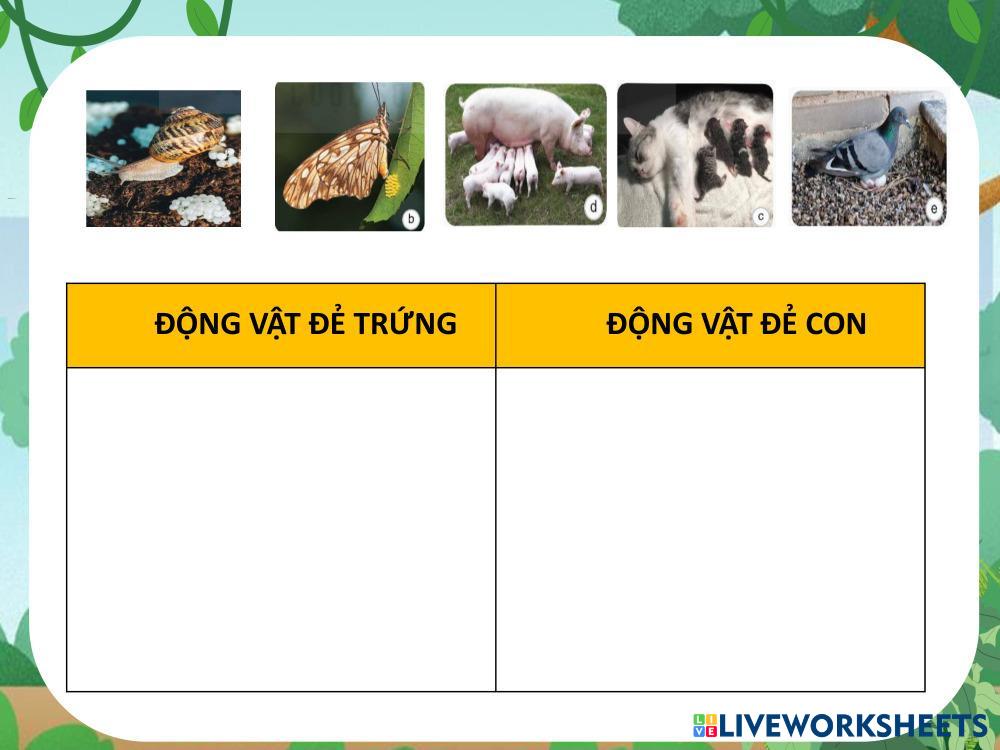 b

d

c

e

| ĐỘNG VẬT ĐẺ TRỨNG | ĐỘNG VẬT ĐẺ CON |
|---|---|
| | |

LIVEWORKSHEETS